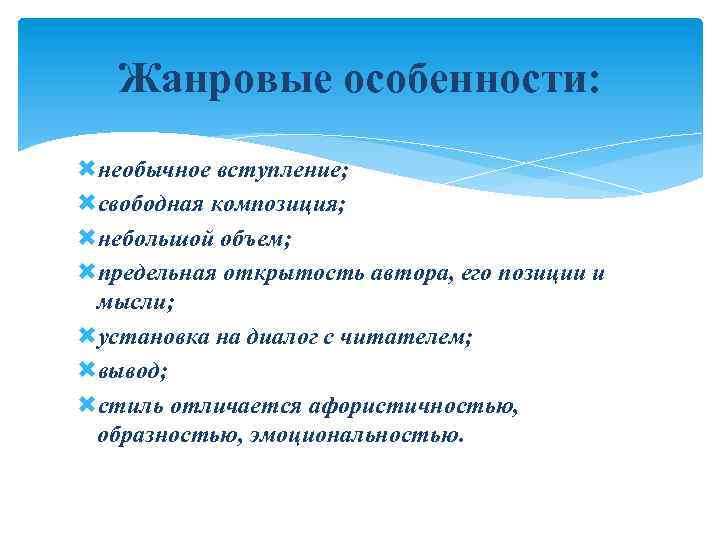 Жанровые особенности:

необычное вступление;
свободная композиция;
небольшой объем;
предельная открытость автора, его позиции и мысли;
установка на диалог с читателем;
вывод;
стиль отличается афористичностью, образностью, эмоциональностью.